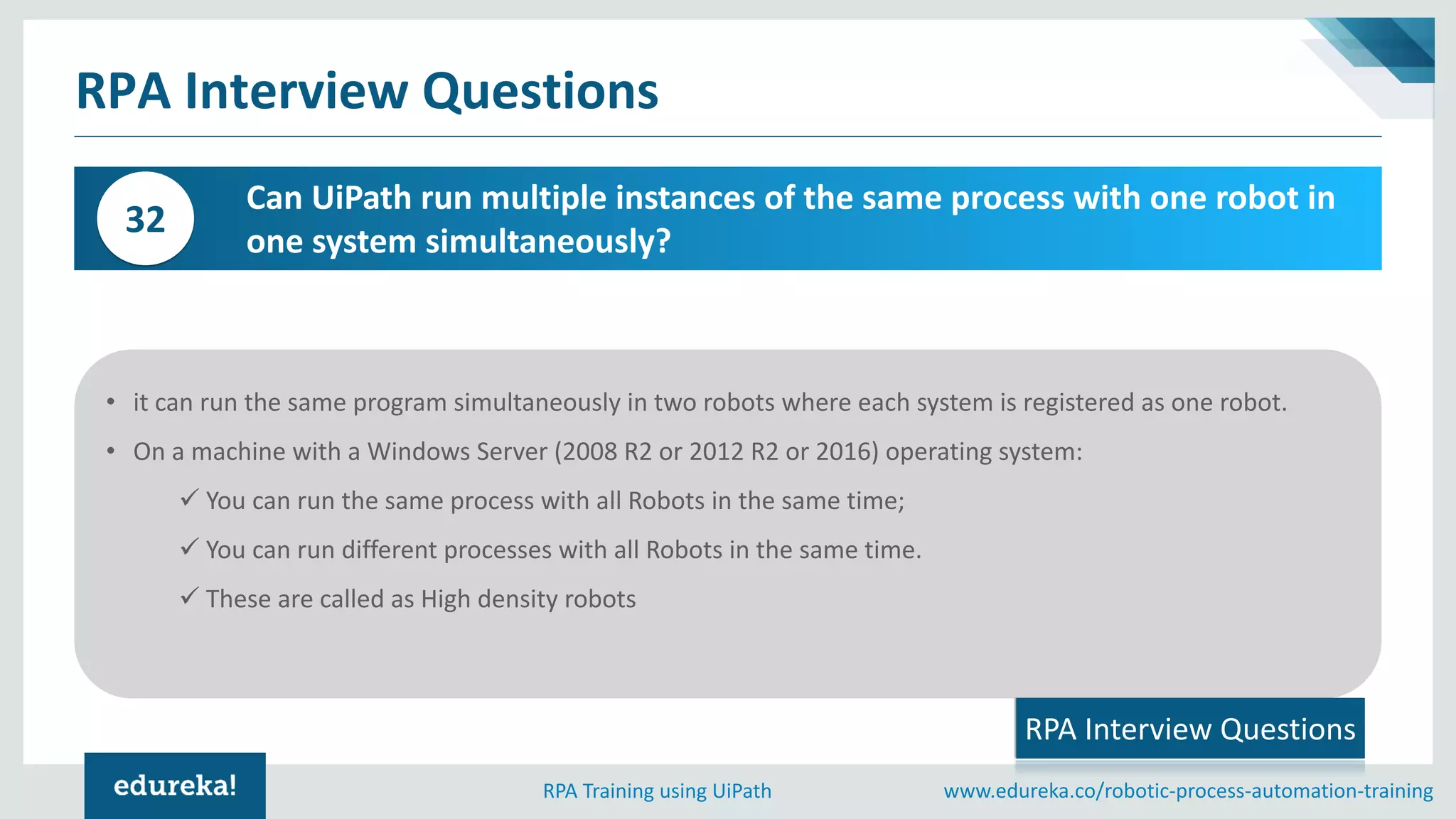 RPA Interview Questions

32

Can UiPath run multiple instances of the same process with one robot in one system simultaneously?

• it can run the same program simultaneously in two robots where each system is registered as one robot.

• On a machine with a Windows Server (2008 R2 or 2012 R2 or 2016) operating system:

✓ You can run the same process with all Robots in the same time;

✓ You can run different processes with all Robots in the same time.

✓ These are called as High density robots

RPA Interview Questions

edureka!

RPA Training using UiPath

www.edureka.co/robotic-process-automation-training